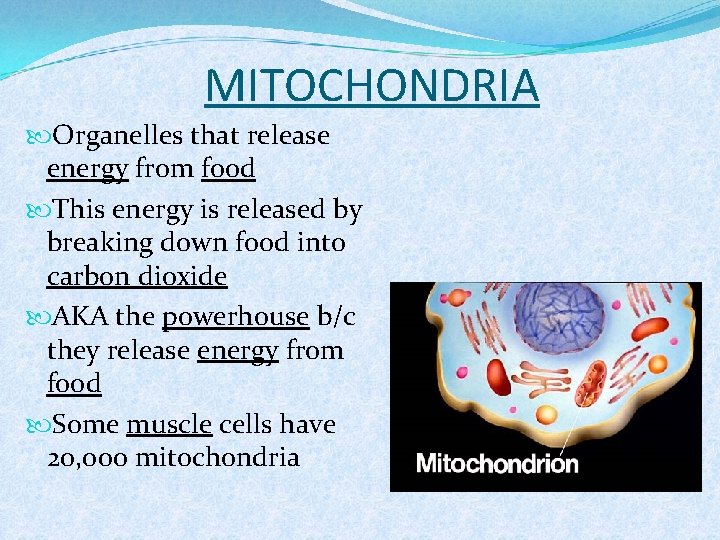 MITOCHONDRIA

Organelles that release energy from food

This energy is released by breaking down food into carbon dioxide

AKA the powerhouse b/c they release energy from food

Some muscle cells have 20,000 mitochondria

Mitochondrion